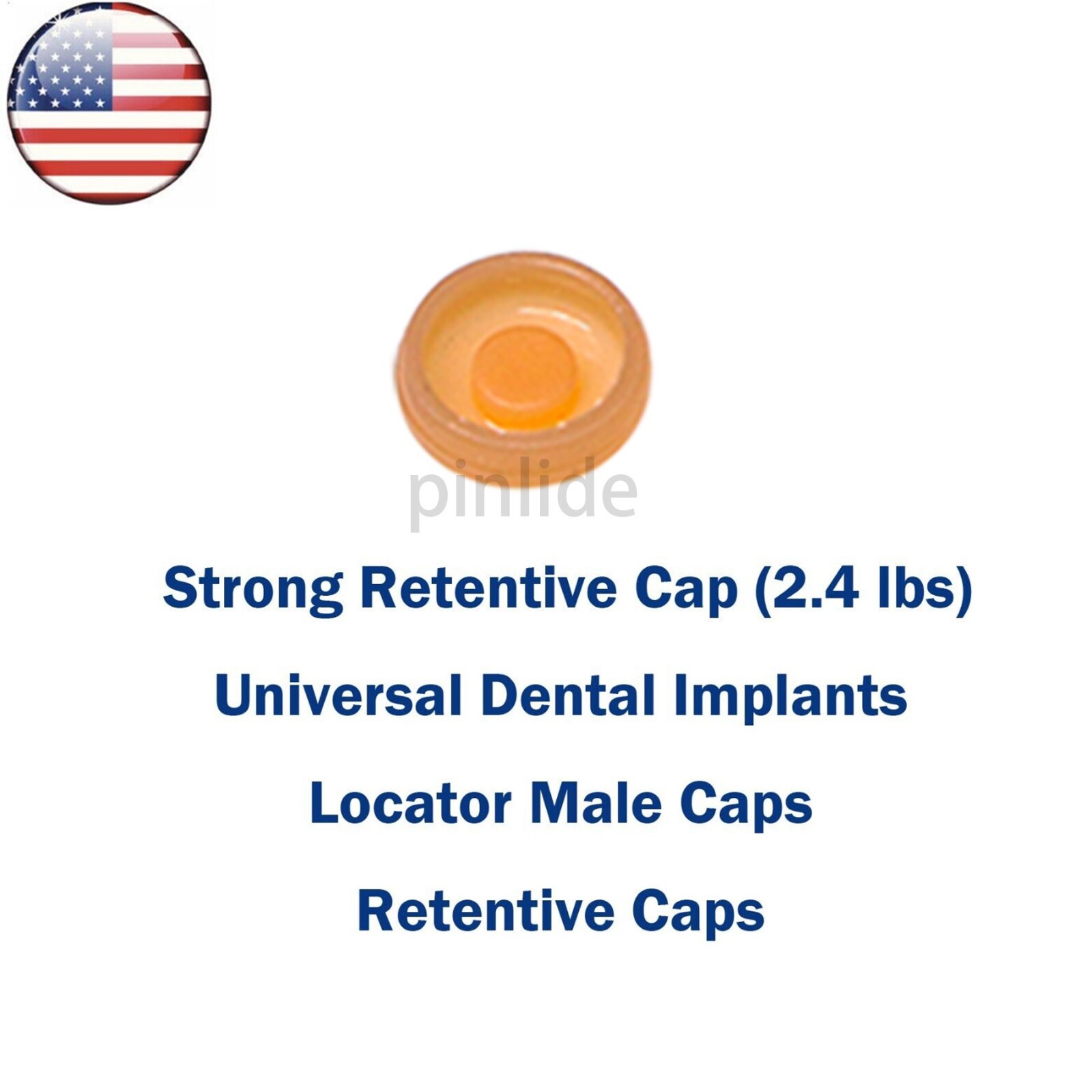 pinlide

Strong Retentive Cap (2.4 lbs)

Universal Dental Implants

Locator Male Caps

Retentive Caps